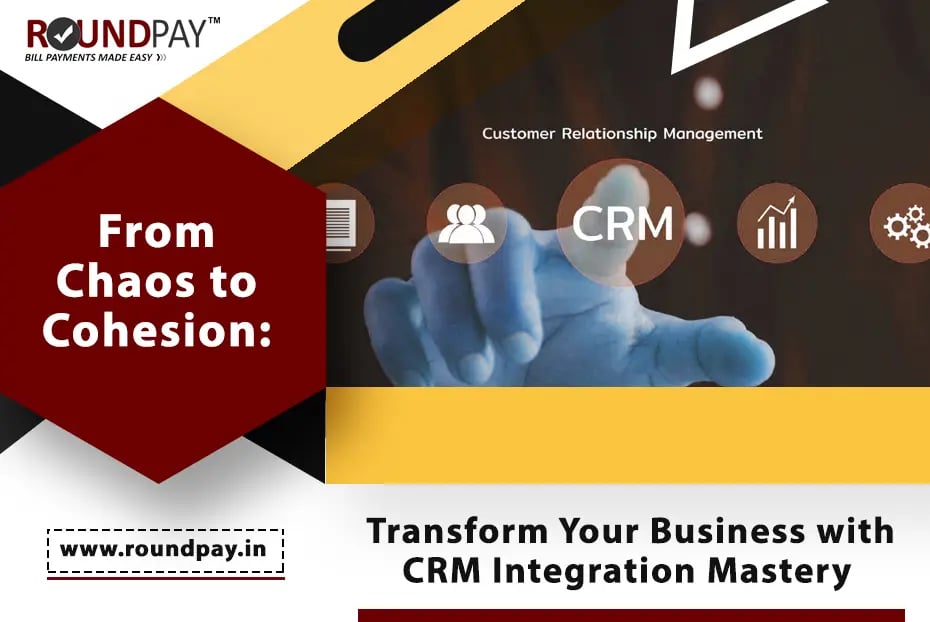 ROUNDPAY™
BILL PAYMENTS MADE EASY

Customer Relationship Management

CRM

From Chaos to Cohesion:

www.roundpay.in

Transform Your Business with CRM Integration Mastery